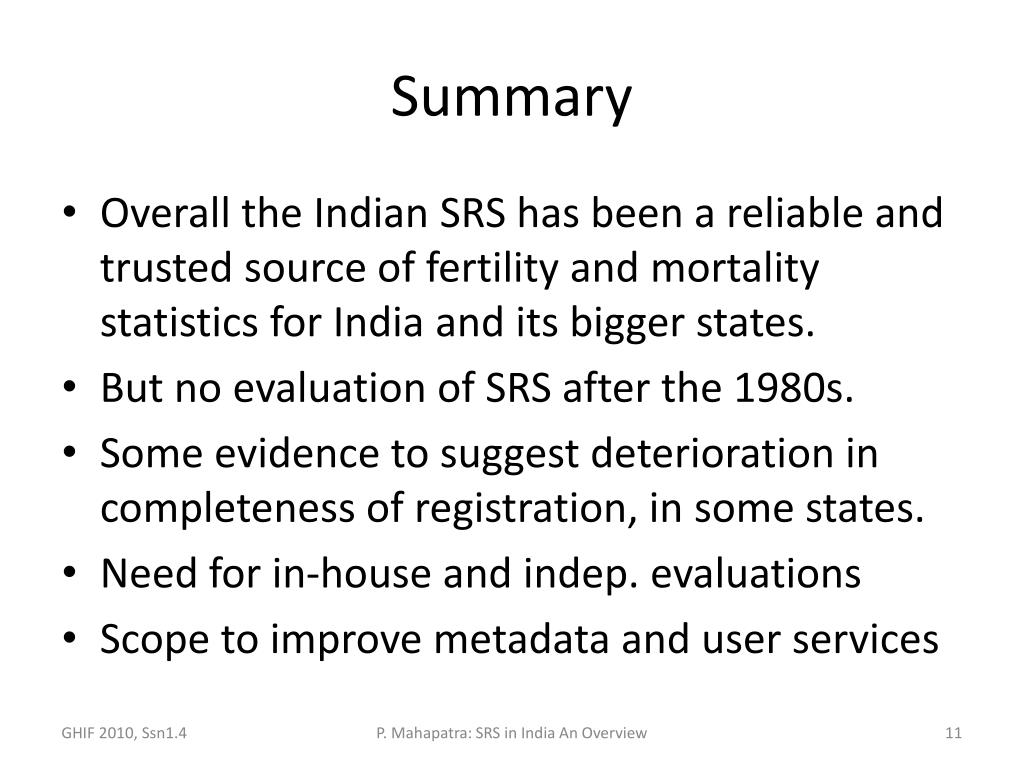 Summary

• Overall the Indian SRS has been a reliable and trusted source of fertility and mortality statistics for India and its bigger states.
• But no evaluation of SRS after the 1980s.
• Some evidence to suggest deterioration in completeness of registration, in some states.
• Need for in-house and indep. evaluations
• Scope to improve metadata and user services

GHIF 2010, Ssn1.4

P. Mahapatra: SRS in India An Overview

11